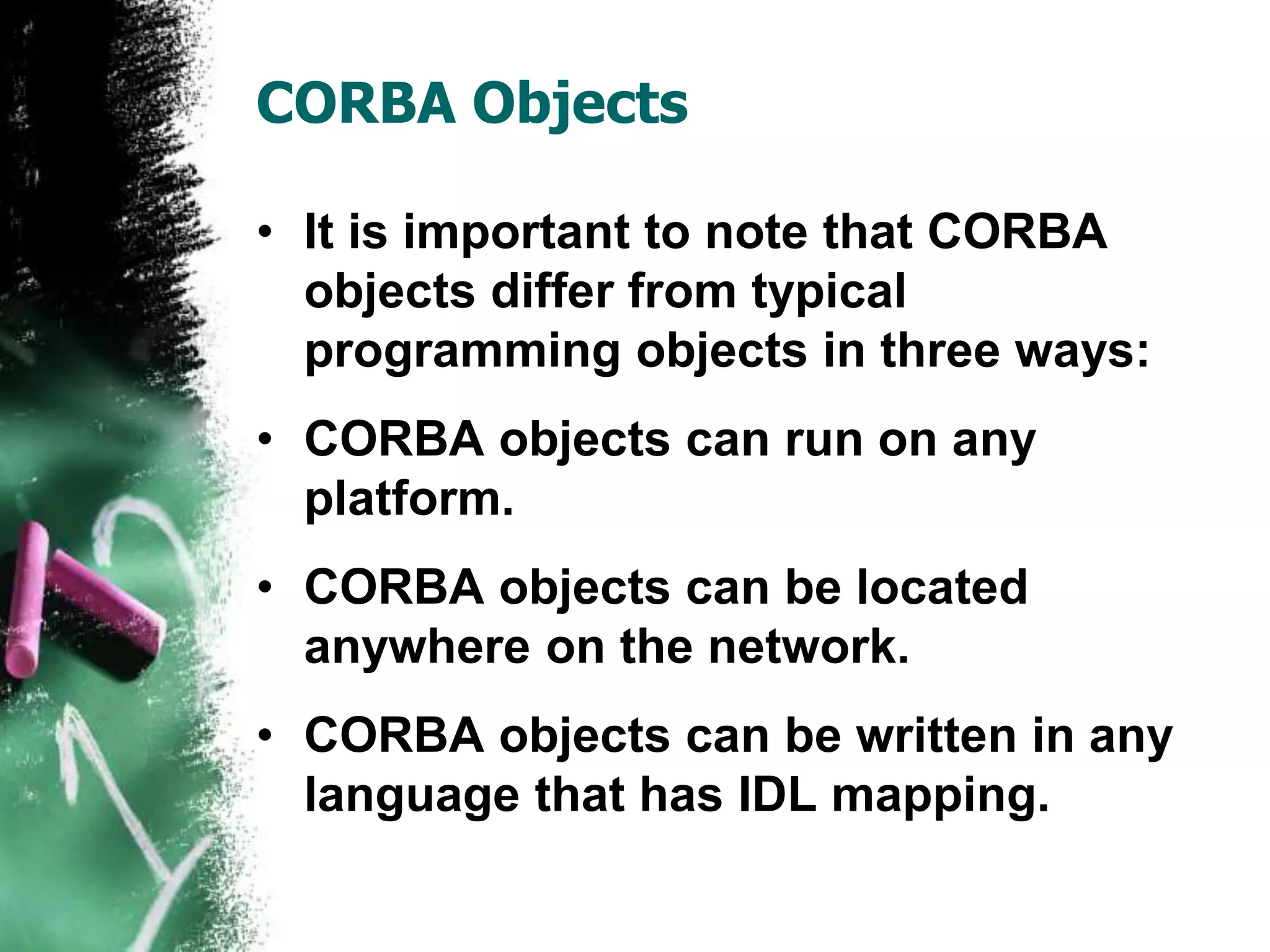 CORBA Objects

• It is important to note that CORBA objects differ from typical programming objects in three ways:

• CORBA objects can run on any platform.

• CORBA objects can be located anywhere on the network.

• CORBA objects can be written in any language that has IDL mapping.